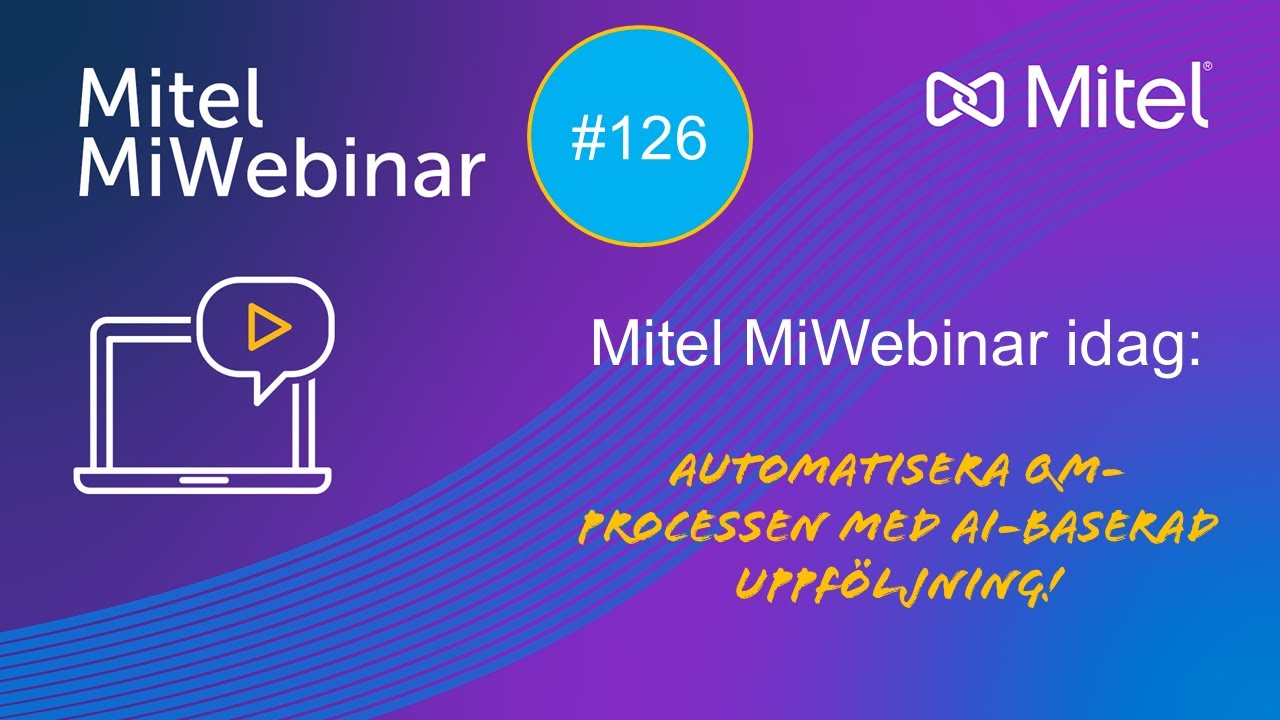 Mitel MiWebinar

#126

Mitel®

Mitel MiWebinar idag:

AUTOMATISERA QM-PROCESSEN MED AI-BASERAD UPPFÖLJNING!